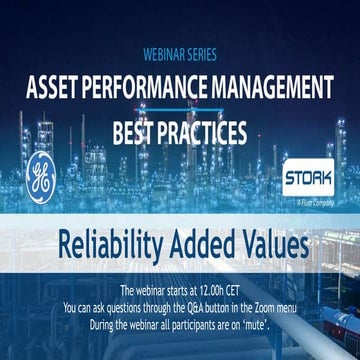 WEBINAR SERIES

ASSET PERFORMANCE MANAGEMENT

BEST PRACTICES

GE

STORK

A Fluor Company

Reliability Added Values

The webinar starts at 12.00h CET
You can ask questions through the Q&A button in the Zoom menu
During the webinar all participants are on 'mute'.